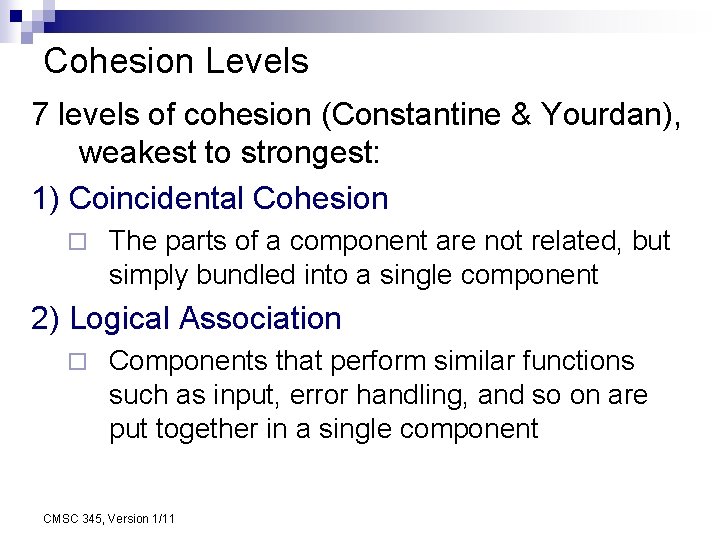 Cohesion Levels

7 levels of cohesion (Constantine & Yourdan), weakest to strongest:

1) Coincidental Cohesion

□ The parts of a component are not related, but simply bundled into a single component

2) Logical Association

□ Components that perform similar functions such as input, error handling, and so on are put together in a single component

CMSC 345, Version 1/11